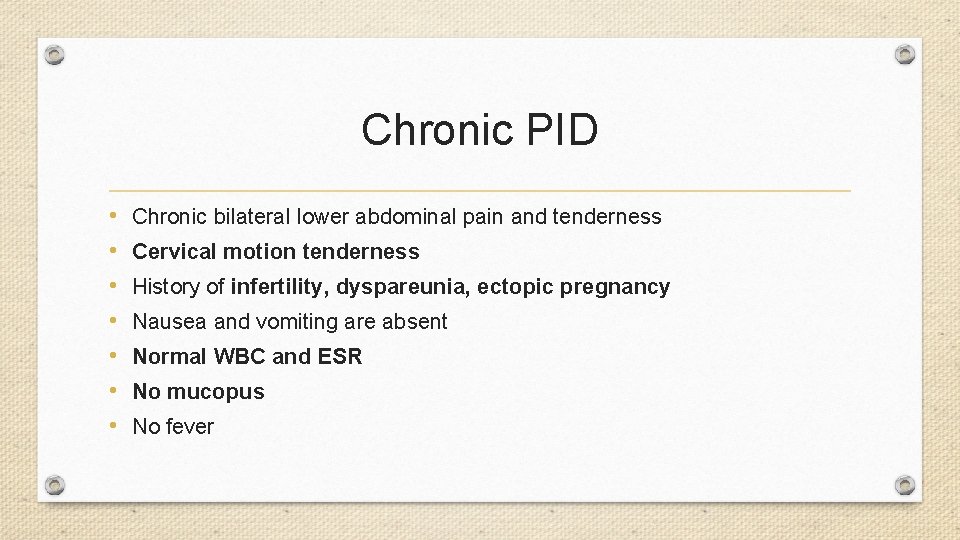 Chronic PID

• Chronic bilateral lower abdominal pain and tenderness
• Cervical motion tenderness
• History of infertility, dyspareunia, ectopic pregnancy
• Nausea and vomiting are absent
• Normal WBC and ESR
• No mucopus
• No fever